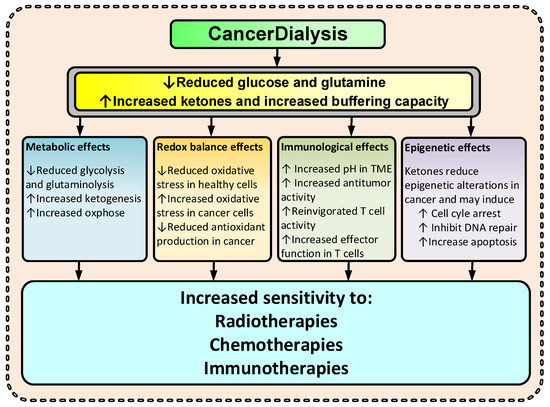 CancerDialysis

↓Reduced glucose and glutamine
↑Increased ketones and increased buffering capacity

Metabolic effects
↓Reduced glycolysis and glutaminolysis
↑Increased ketogenesis
↑Increased oxphose

Redox balance effects
↓Reduced oxidative stress in healthy cells
↑Increased oxidative stress in cancer cells
↓Reduced antioxidant production in cancer

Immunological effects
↑ Increased pH in TME
↑ Increased antitumor activity
↑Reinvigorated T cell activity
↑Increased effector function in T cells

Epigenetic effects
Ketones reduce epigenetic alterations in cancer and may induce
↑ Cell cyle arrest
↑ Inhibit DNA repair
↑Increase apoptosis

Increased sensitivity to:
Radiotherapies
Chemotherapies
Immunotherapies